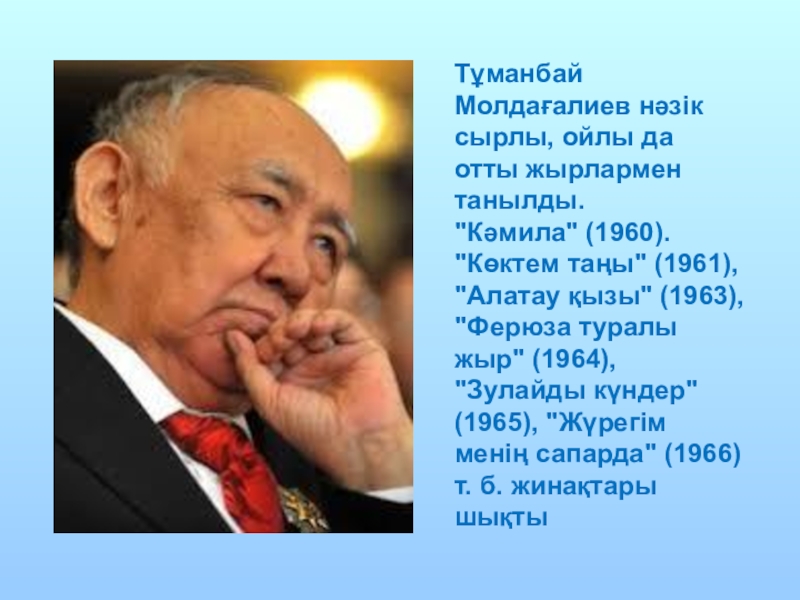 Тұманбай Молдағалиев нәзік сырлы, ойлы да отты жырлармен танылды. "Кәмила" (1960). "Көктем таңы" (1961), "Алатау қызы" (1963), "Ферюза туралы жыр" (1964), "Зулайды күндер" (1965), "Жүрегім менің сапарда" (1966) т. б. жинақтары шықты